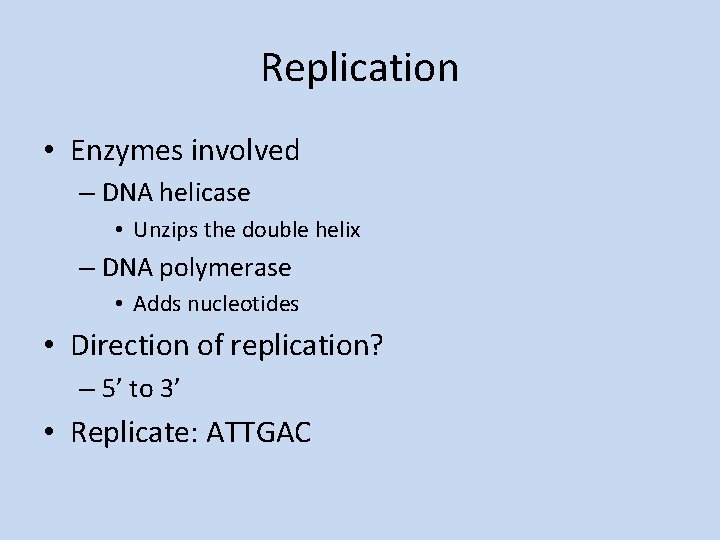 Replication

• Enzymes involved
– DNA helicase
• Unzips the double helix
– DNA polymerase
• Adds nucleotides
• Direction of replication?
– 5’ to 3’
• Replicate: ATTGAC